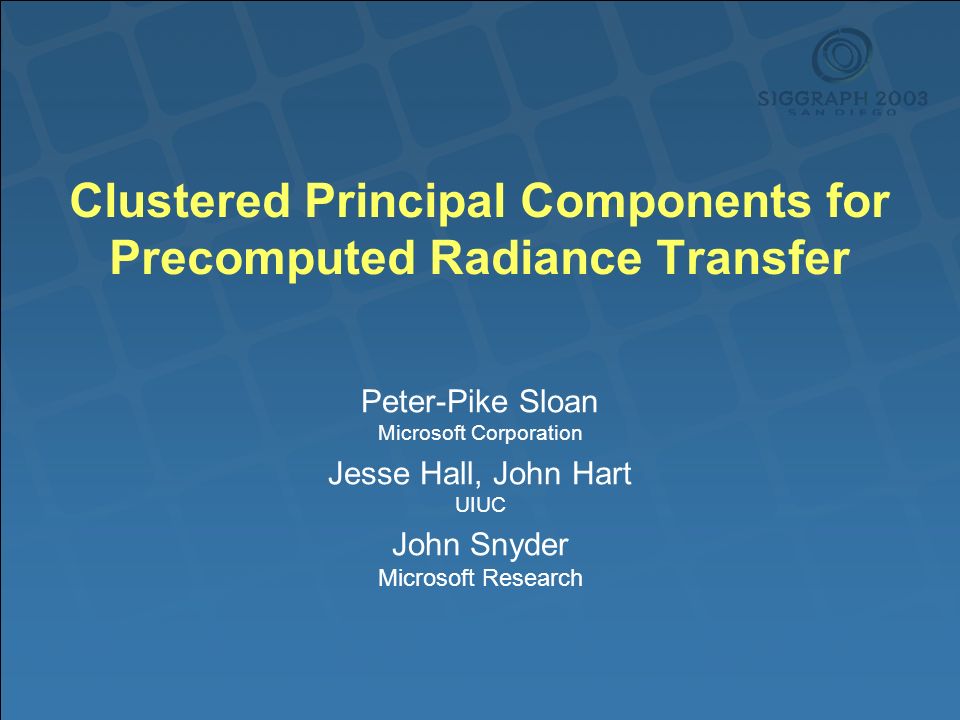 SIGGRAPH 2003
SAN DIEGO

Clustered Principal Components for Precomputed Radiance Transfer

Peter-Pike Sloan
Microsoft Corporation

Jesse Hall, John Hart
UIUC

John Snyder
Microsoft Research